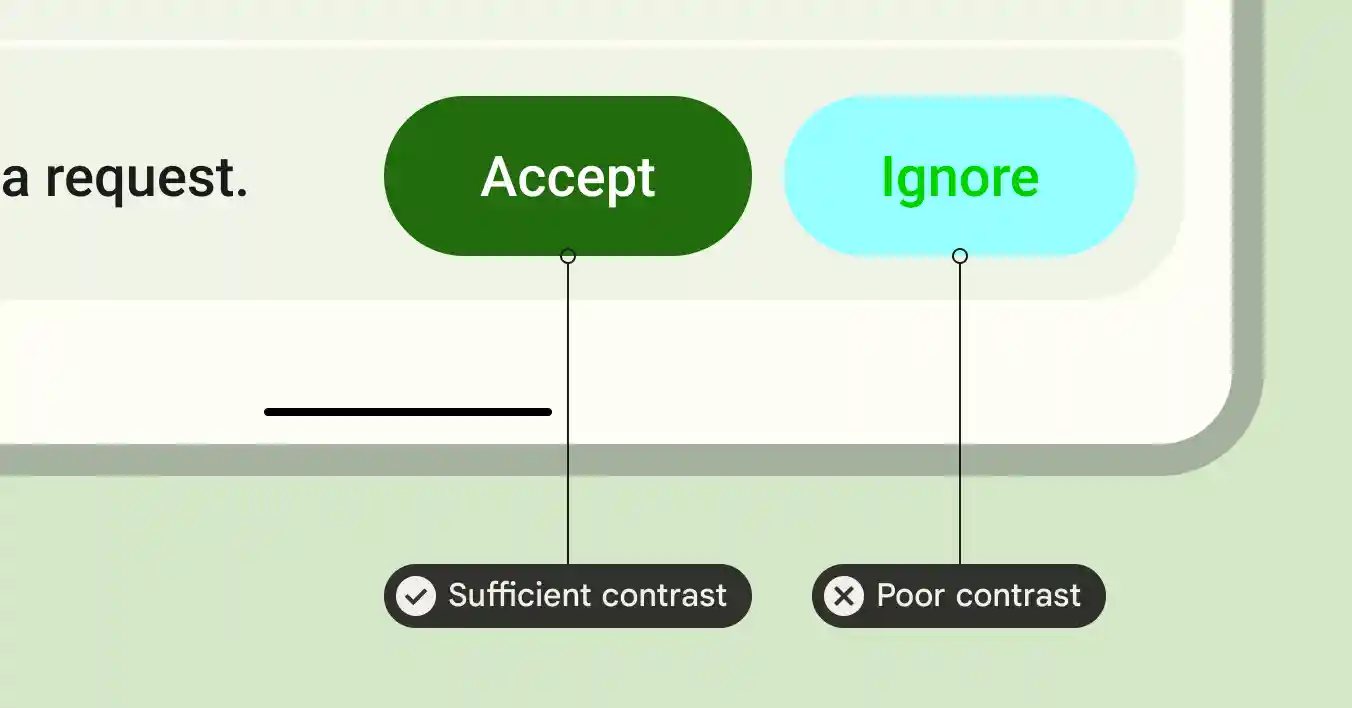 a request.

Accept

Ignore

Sufficient contrast

Poor contrast